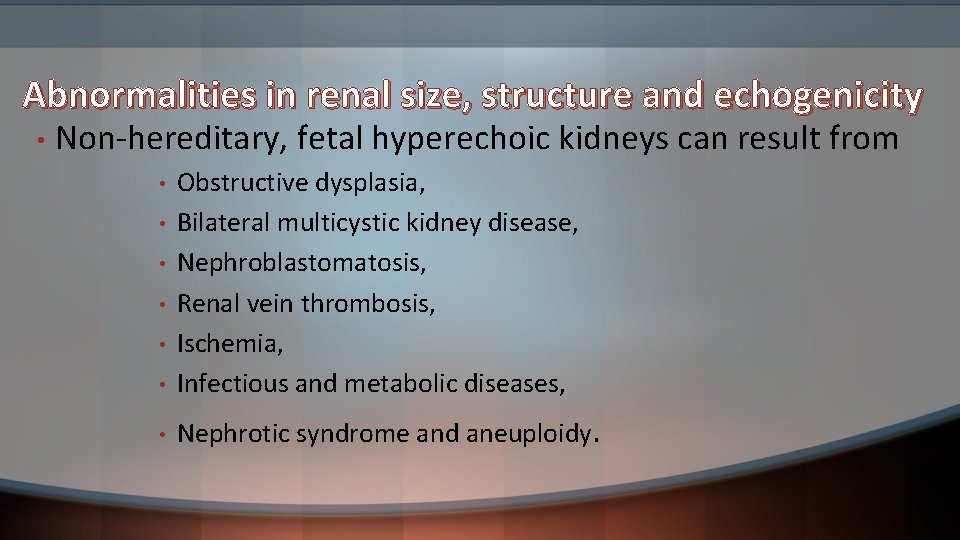 Abnormalities in renal size, structure and echogenicity

• Non-hereditary, fetal hyperechoic kidneys can result from
  • Obstructive dysplasia,
  • Bilateral multicystic kidney disease,
  • Nephroblastomatosis,
  • Renal vein thrombosis,
  • Ischemia,
  • Infectious and metabolic diseases,
  • Nephrotic syndrome and aneuploidy.